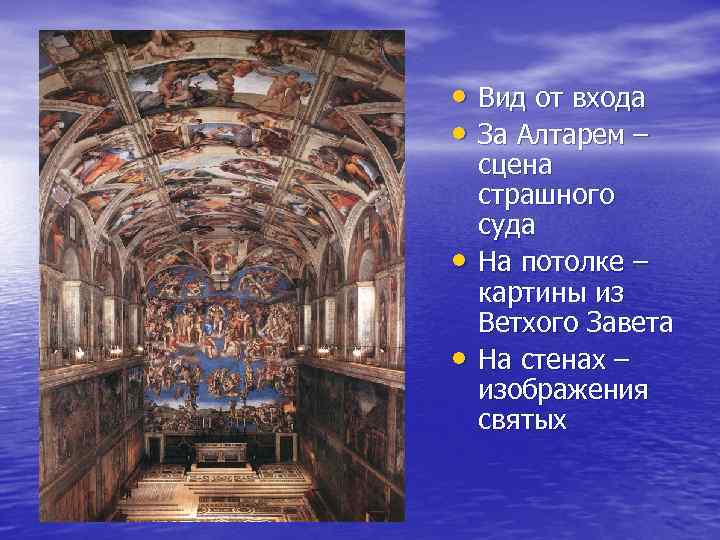 • Вид от входа
• За Алтарем – сцена страшного суда
• На потолке – картины из Ветхого Завета
• На стенах – изображения святых